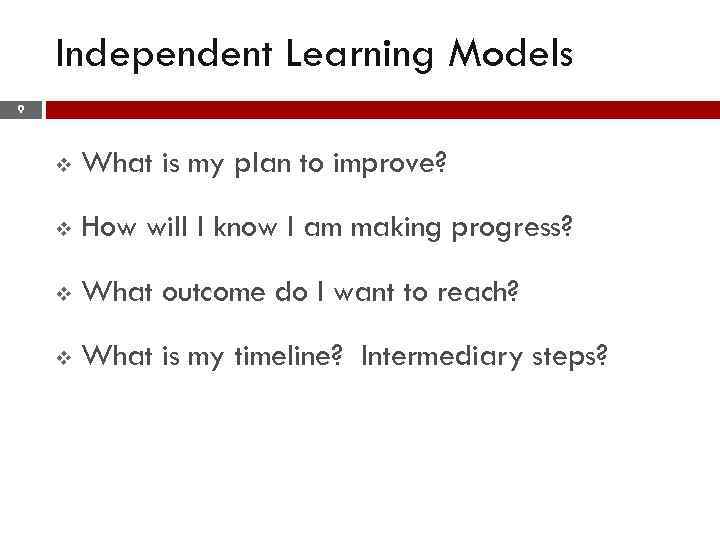 Independent Learning Models

9

❖ What is my plan to improve?

❖ How will I know I am making progress?

❖ What outcome do I want to reach?

❖ What is my timeline? Intermediary steps?